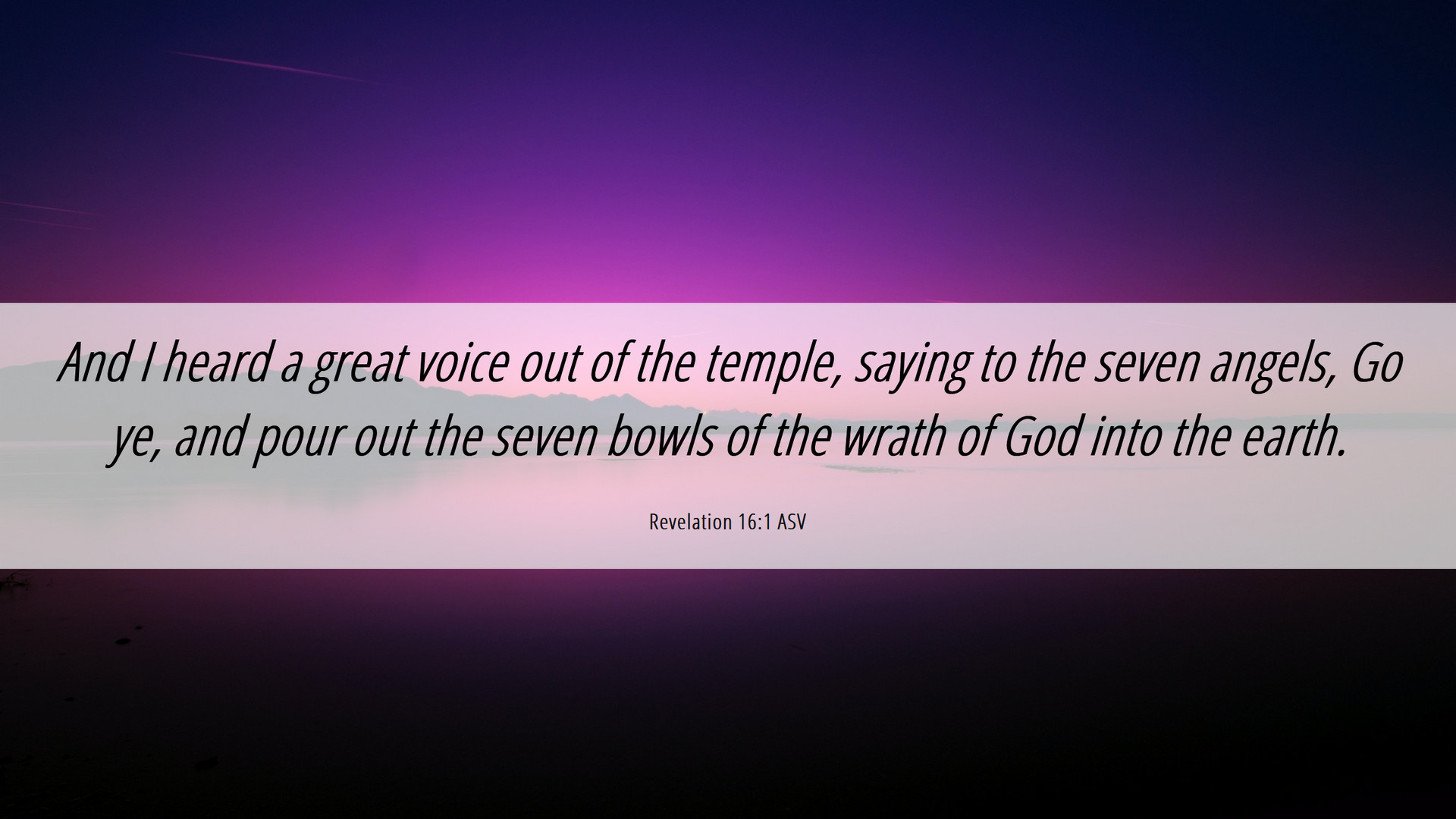 And I heard a great voice out of the temple, saying to the seven angels, Go ye, and pour out the seven bowls of the wrath of God into the earth.

Revelation 16:1 ASV